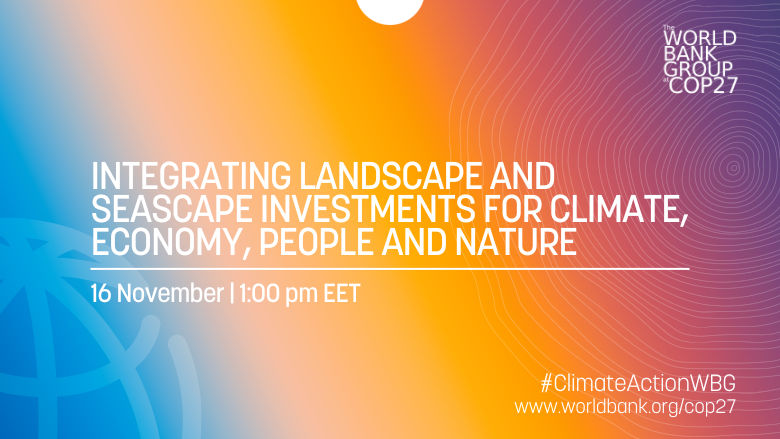 The WORLD BANK GROUP at COP27

INTEGRATING LANDSCAPE AND SEASCAPE INVESTMENTS FOR CLIMATE, ECONOMY, PEOPLE AND NATURE

16 November | 1:00 pm EET

#ClimateActionWBG
www.worldbank.org/cop27